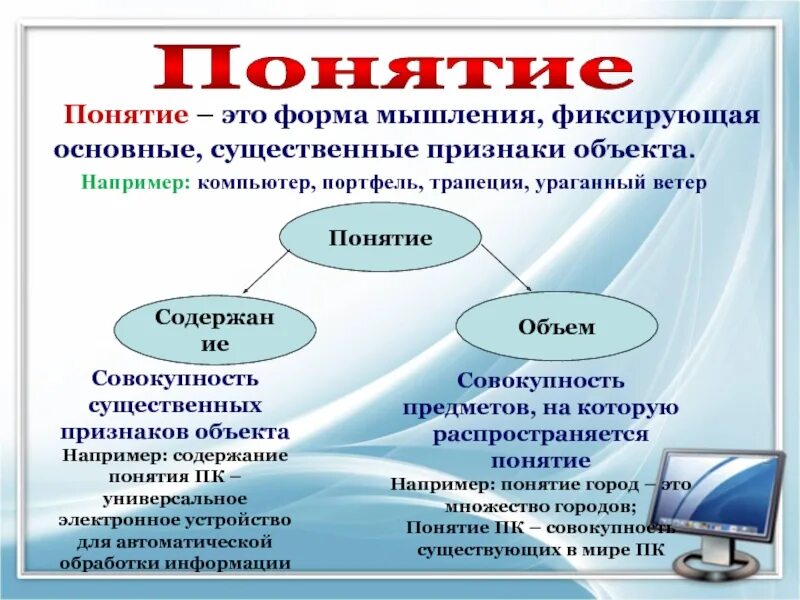 Понятие

Понятие – это форма мышления, фиксирующая основные, существенные признаки объекта.

Например: компьютер, портфель, трапеция, ураганный ветер

Понятие

Содержание

Объем

Совокупность существенных признаков объекта

Например: содержание понятия ПК – универсальное электронное устройство для автоматической обработки информации

Совокупность предметов, на которую распространяется понятие

Например: понятие город – это множество городов;
Понятие ПК – совокупность существующих в мире ПК